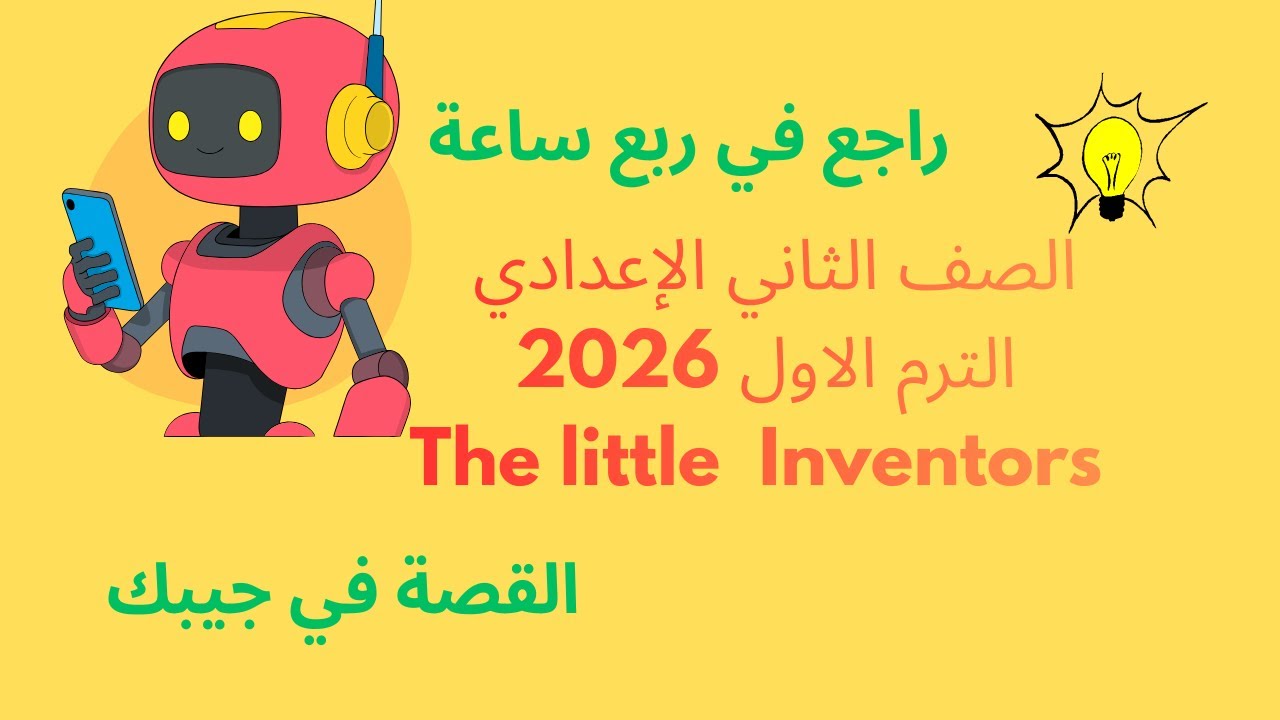 راجع في ربع ساعة

الصف الثاني الإعدادي
الترم الاول 2026
The little Inventors

القصة في جيبك